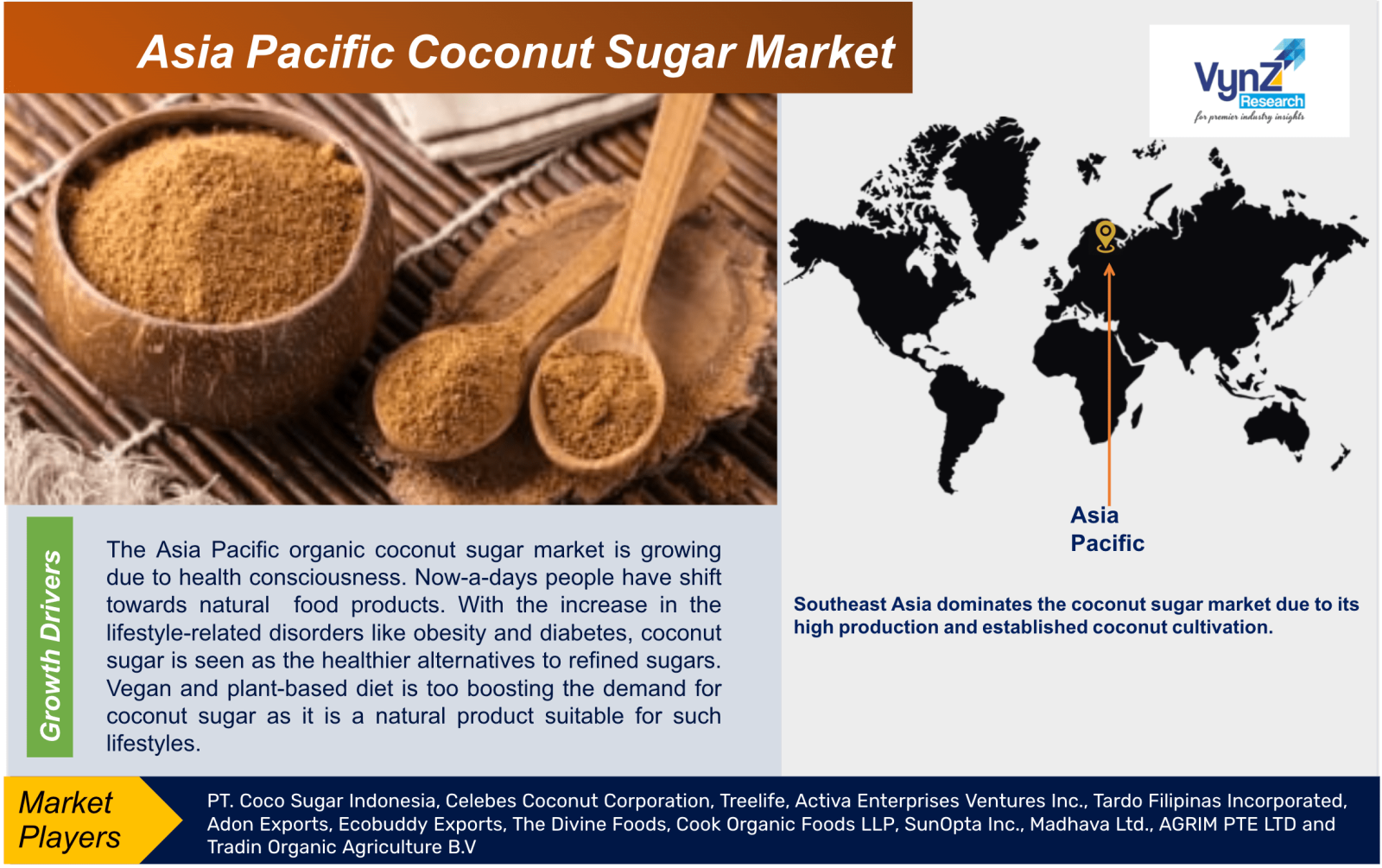 Asia Pacific Coconut Sugar Market

VynZ Research
for premier industry insights

Asia Pacific

Southeast Asia dominates the coconut sugar market due to its high production and established coconut cultivation.

Growth Drivers

The Asia Pacific organic coconut sugar market is growing due to health consciousness. Now-a-days people have shift towards natural food products. With the increase in the lifestyle-related disorders like obesity and diabetes, coconut sugar is seen as the healthier alternatives to refined sugars. Vegan and plant-based diet is too boosting the demand for coconut sugar as it is a natural product suitable for such lifestyles.

Market Players

PT. Coco Sugar Indonesia, Celebes Coconut Corporation, Treelife, Activa Enterprises Ventures Inc., Tardo Filipinas Incorporated, Adon Exports, Ecobuddy Exports, The Divine Foods, Cook Organic Foods LLP, SunOpta Inc., Madhava Ltd., AGRIM PTE LTD and Tradin Organic Agriculture B.V